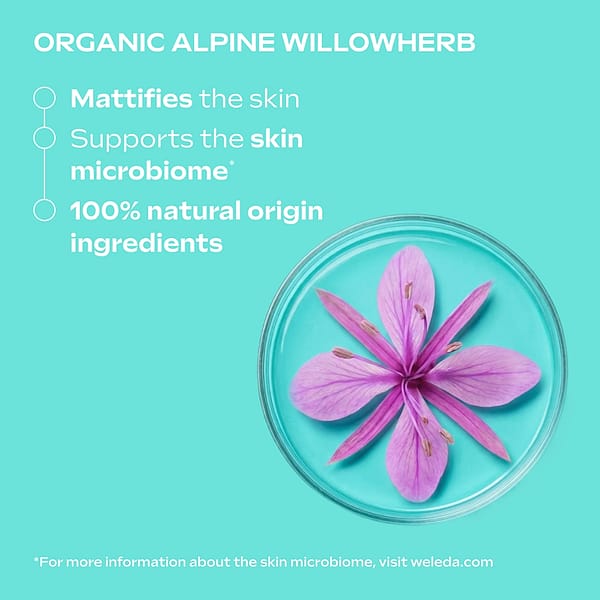 ORGANIC ALPINE WILLOWHERB

Mattifies the skin

Supports the skin microbiome*

100% natural origin ingredients

*For more information about the skin microbiome, visit weleda.com